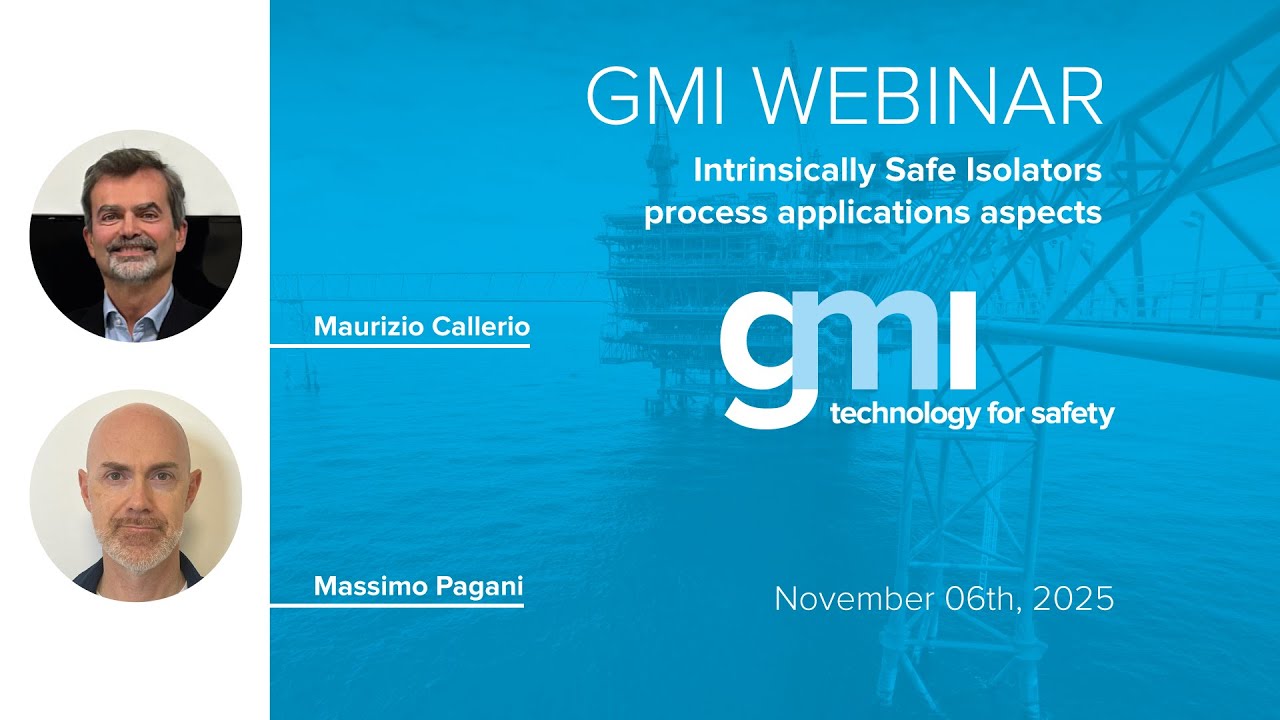 GMI WEBINAR

Intrinsically Safe Isolators process applications aspects

Maurizio Callerio

gmi
technology for safety

Massimo Pagani

November 06th, 2025